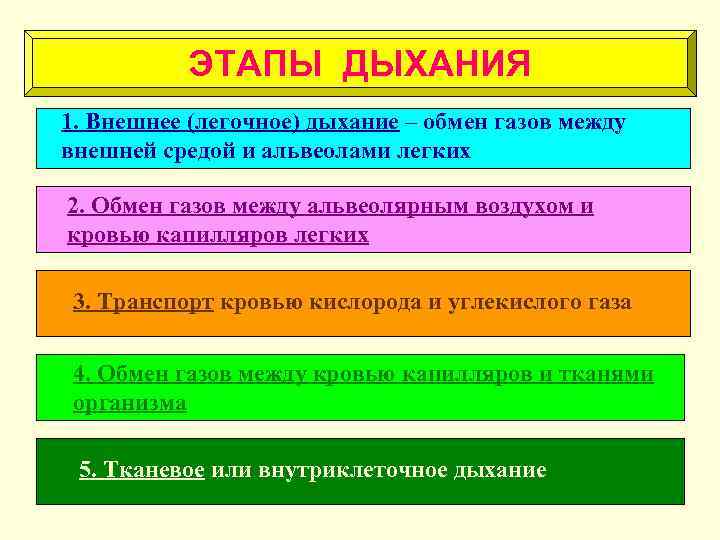 ЭТАПЫ ДЫХАНИЯ

1. Внешнее (легочное) дыхание – обмен газов между внешней средой и альвеолами легких

2. Обмен газов между альвеолярным воздухом и кровью капилляров легких

3. Транспорт кровью кислорода и углекислого газа

4. Обмен газов между кровью капилляров и тканями организма

5. Тканевое или внутриклеточное дыхание